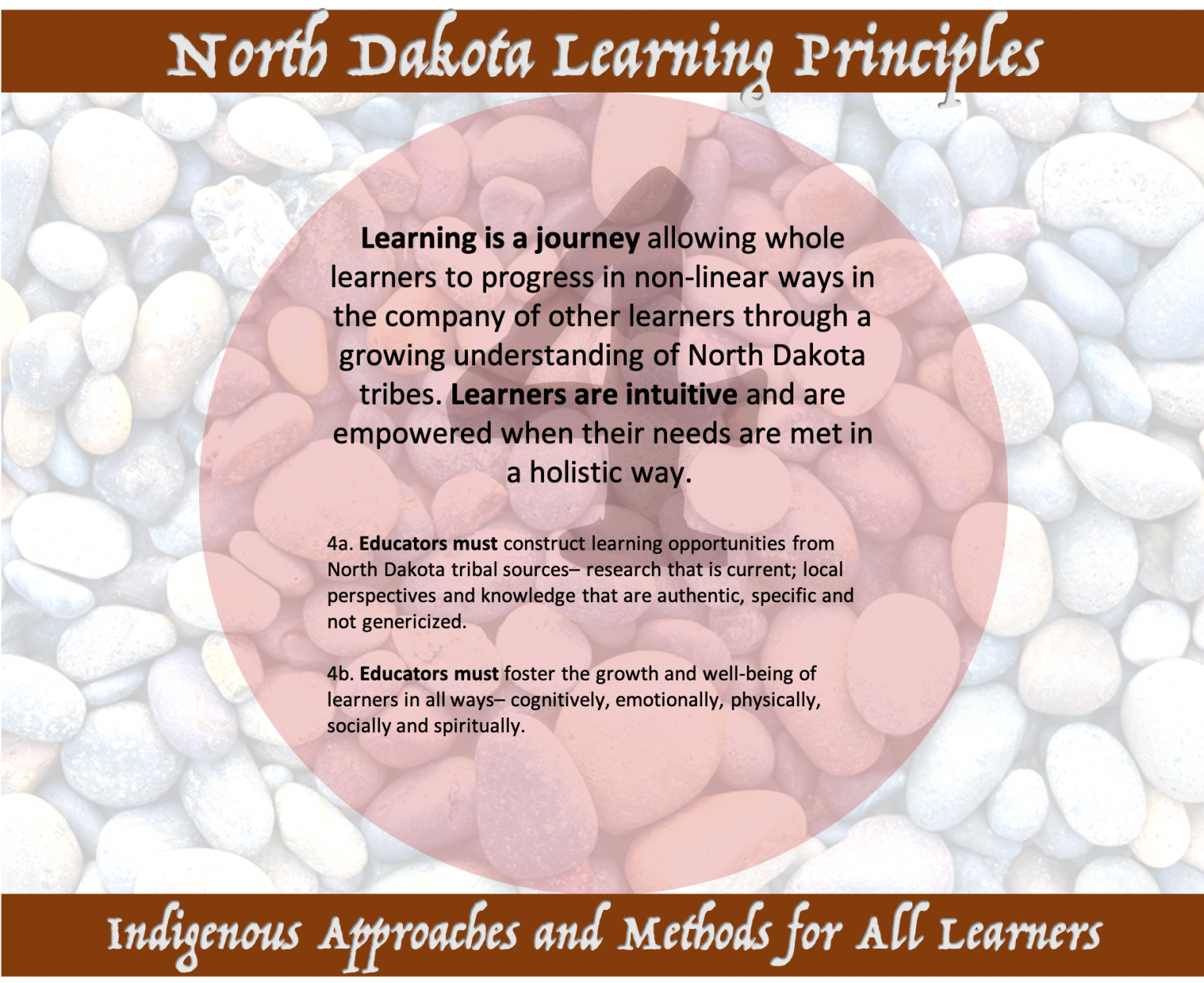 North Dakota Learning Principles

4

Learning is a journey allowing whole learners to progress in non-linear ways in the company of other learners through a growing understanding of North Dakota tribes. Learners are intuitive and are empowered when their needs are met in a holistic way.

4a. Educators must construct learning opportunities from North Dakota tribal sources– research that is current; local perspectives and knowledge that are authentic, specific and not genericized.

4b. Educators must foster the growth and well-being of learners in all ways– cognitively, emotionally, physically, socially and spiritually.

Indigenous Approaches and Methods for All Learners